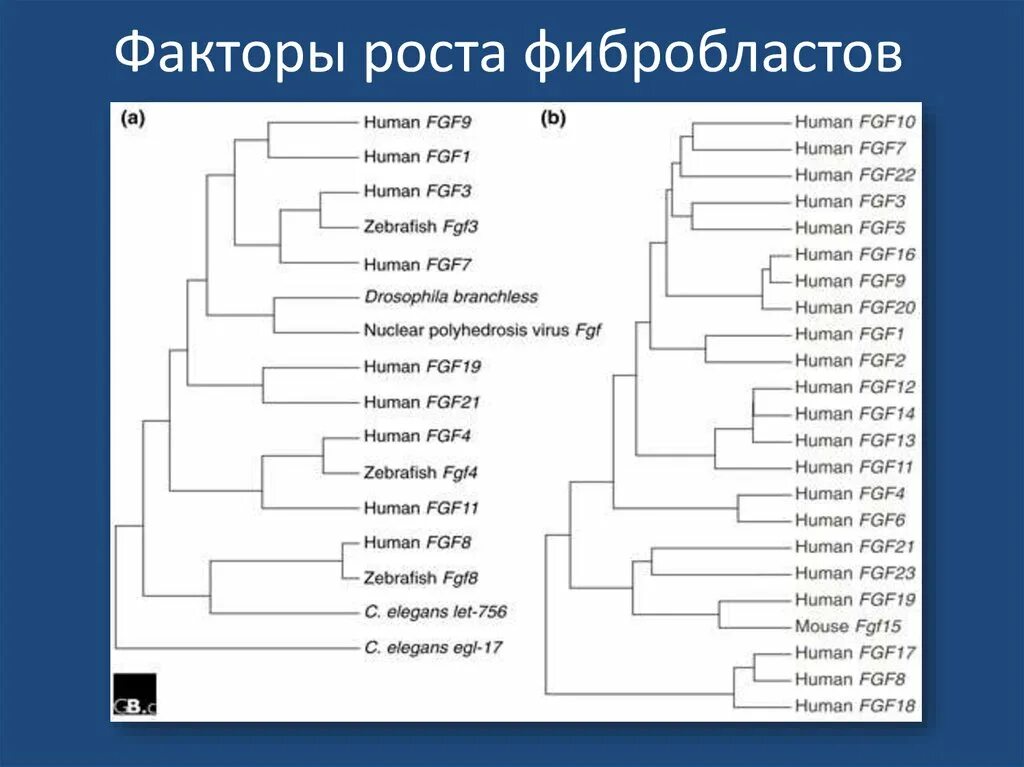 Факторы роста фибробластов

(a)

Human FGF9
Human FGF1
Human FGF3
Zebrafish Fgf3
Human FGF7
Drosophila branchless
Nuclear polyhedrosis virus Fgf
Human FGF19
Human FGF21
Human FGF4
Zebrafish Fgf4
Human FGF11
Human FGF8
Zebrafish Fgf8
C. elegans let-756
C. elegans egl-17

GB.c

(b)

Human FGF10
Human FGF7
Human FGF22
Human FGF3
Human FGF5
Human FGF16
Human FGF9
Human FGF20
Human FGF1
Human FGF2
Human FGF12
Human FGF14
Human FGF13
Human FGF11
Human FGF4
Human FGF6
Human FGF21
Human FGF23
Human FGF19
Mouse Fgf15
Human FGF17
Human FGF8
Human FGF18